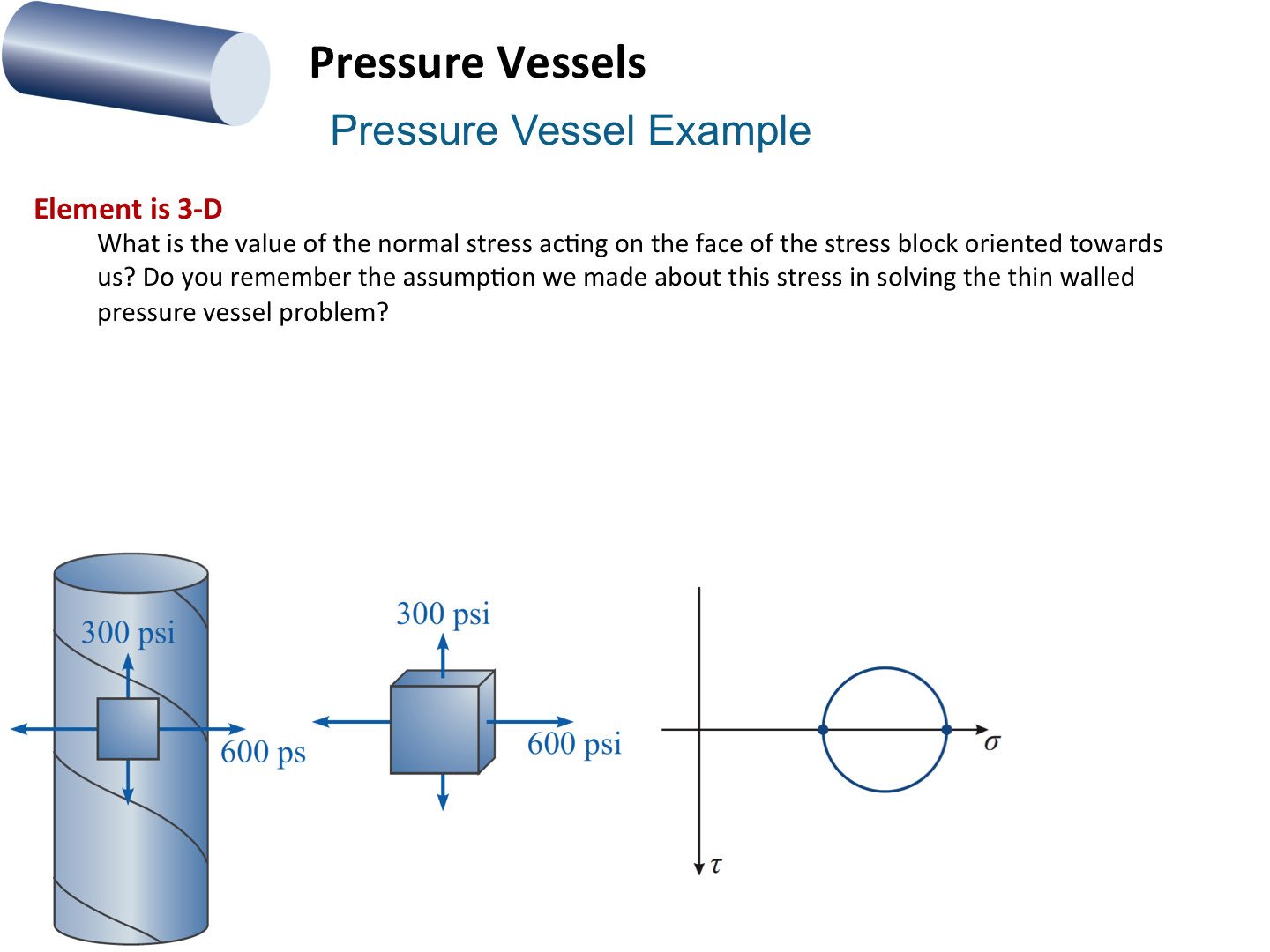 Pressure Vessels

Pressure Vessel Example

Element is 3-D

What is the value of the normal stress acting on the face of the stress block oriented towards us? Do you remember the assumption we made about this stress in solving the thin walled pressure vessel problem?

300 psi

600 ps

300 psi

600 psi

$\sigma$

$\tau$